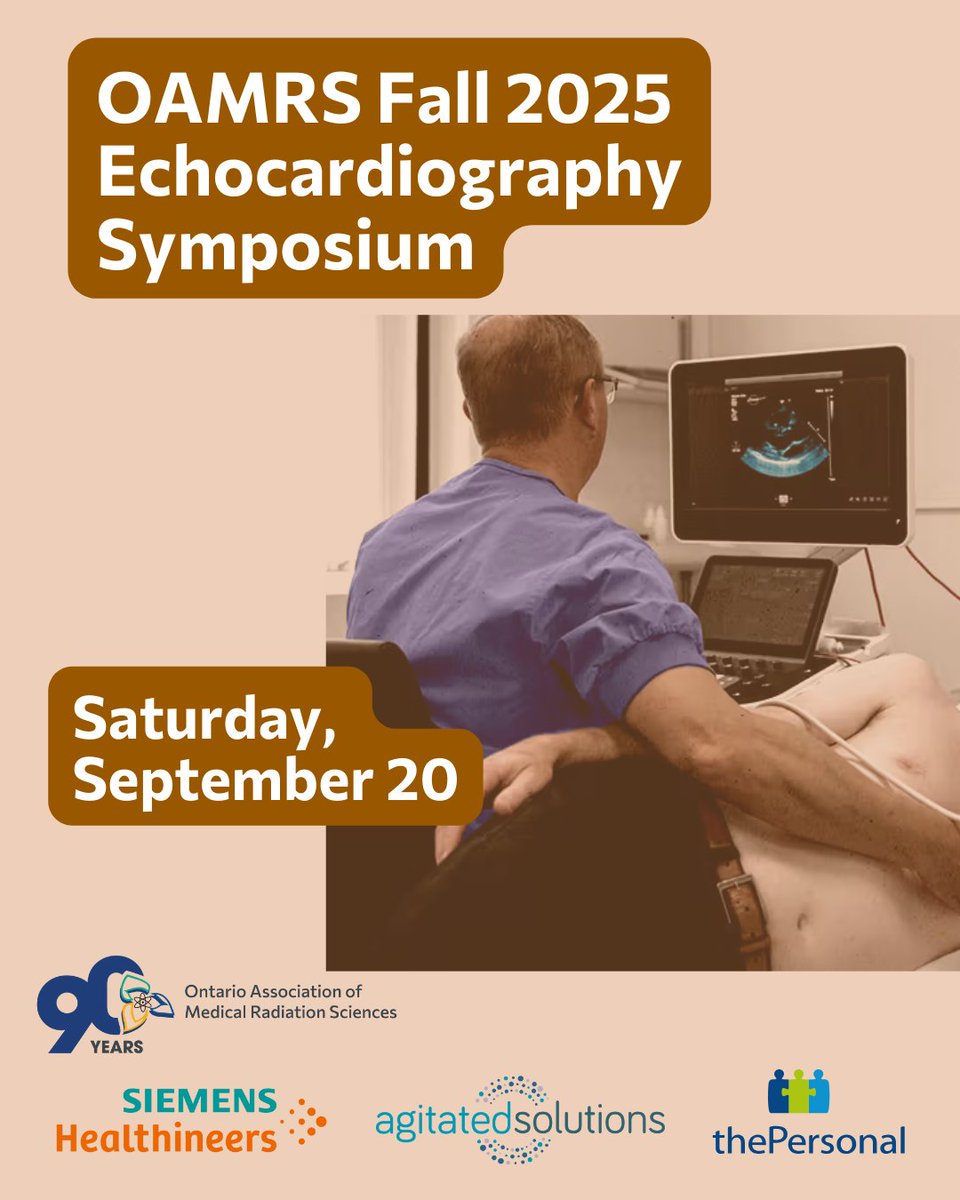 OAMRS Fall 2025 Echocardiography Symposium

Saturday, September 20

90 YEARS

Ontario Association of Medical Radiation Sciences

SIEMENS Healthineers

agitatedsolutions

thePersonal